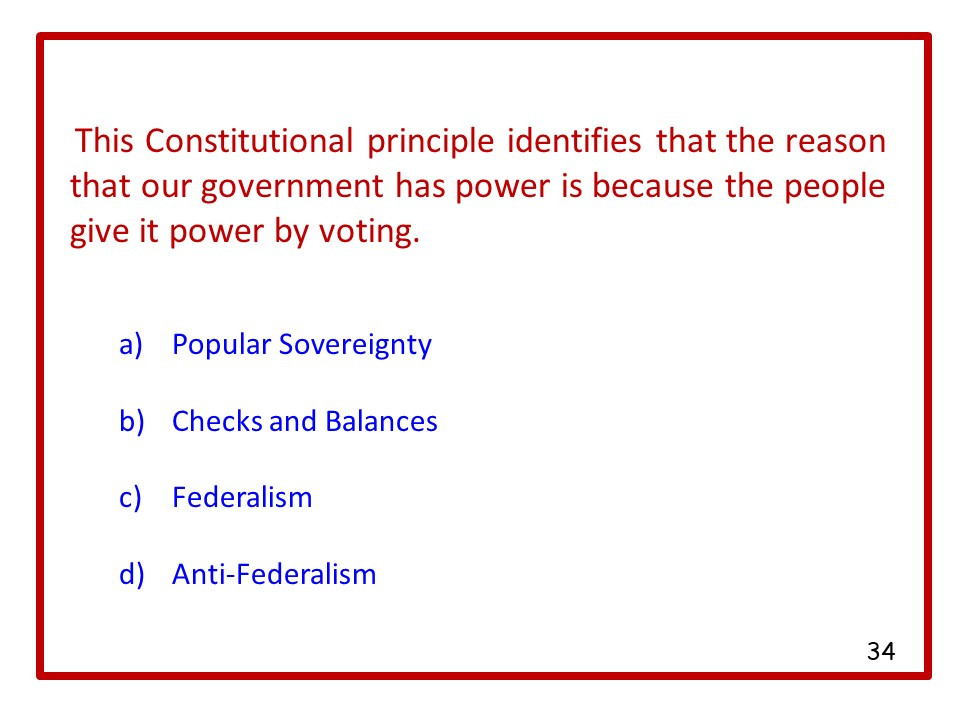 This Constitutional principle identifies that the reason that our government has power is because the people give it power by voting.

a) Popular Sovereignty

b) Checks and Balances

c) Federalism

d) Anti-Federalism

34